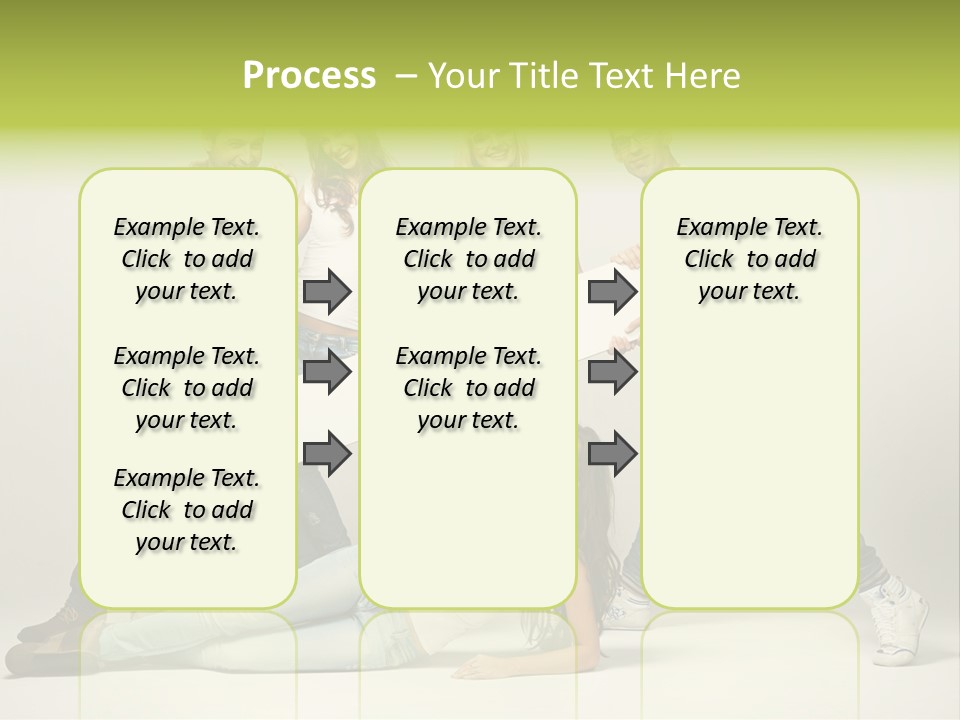 Process – Your Title Text Here

Example Text. Click to add your text.

Example Text. Click to add your text.

Example Text. Click to add your text.

Example Text. Click to add your text.

Example Text. Click to add your text.

Example Text. Click to add your text.